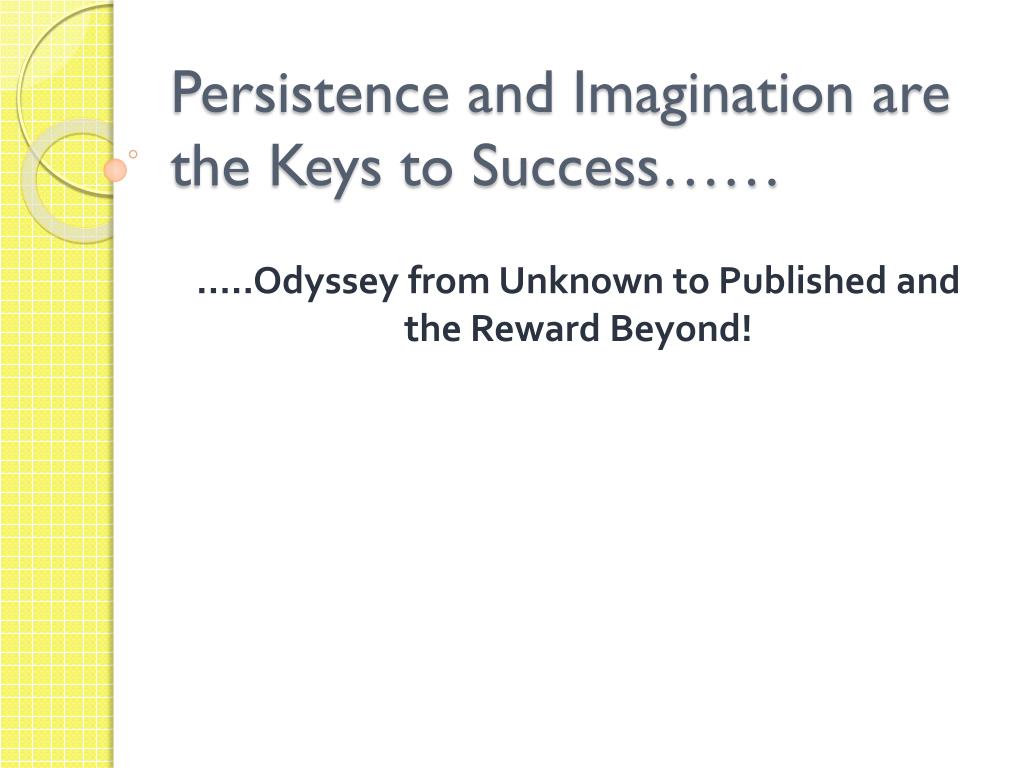 Persistence and Imagination are the Keys to Success……

…..Odyssey from Unknown to Published and the Reward Beyond!